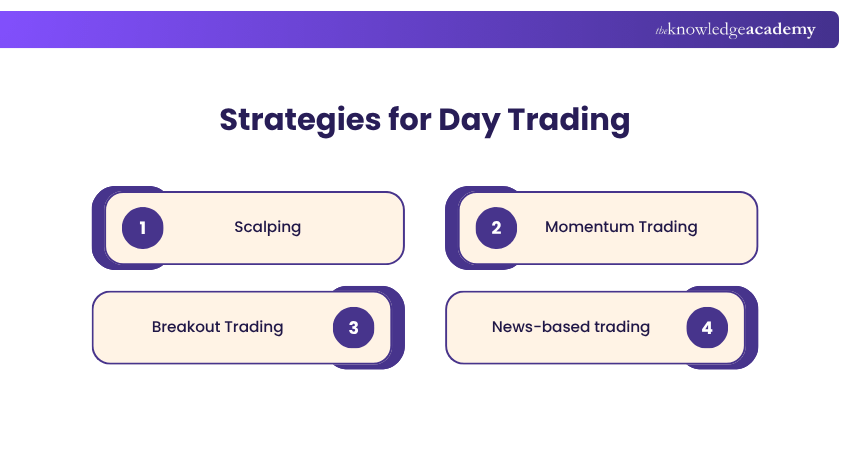 theknowledgeacademy

Strategies for Day Trading

1 Scalping

2 Momentum Trading

Breakout Trading 3

News-based trading 4